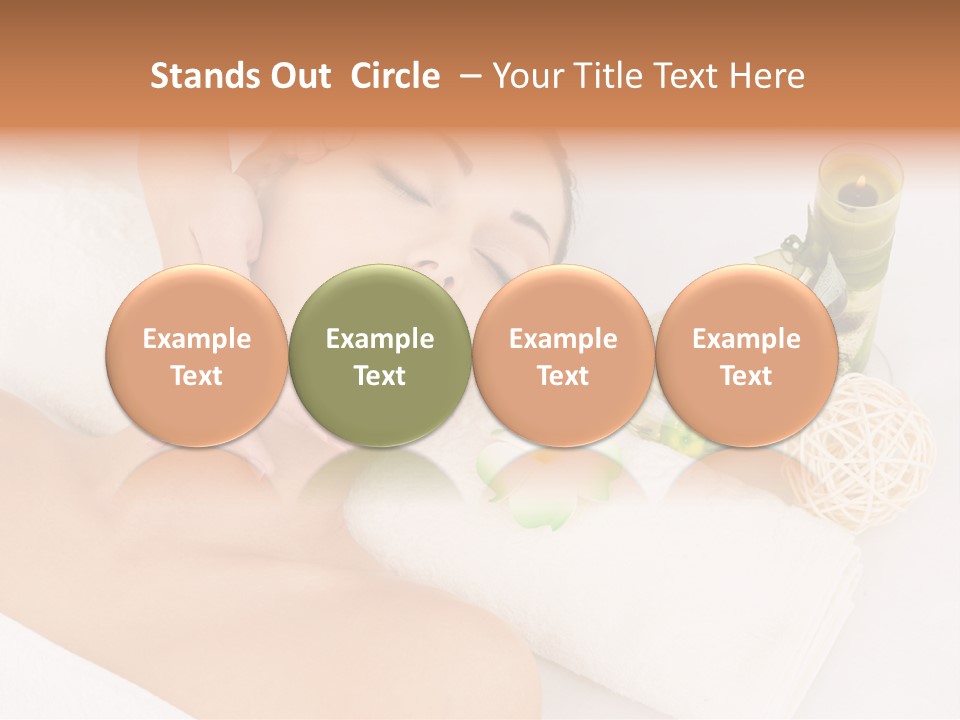 Stands Out  Circle  – Your Title Text Here

Example Text

Example Text

Example Text

Example Text